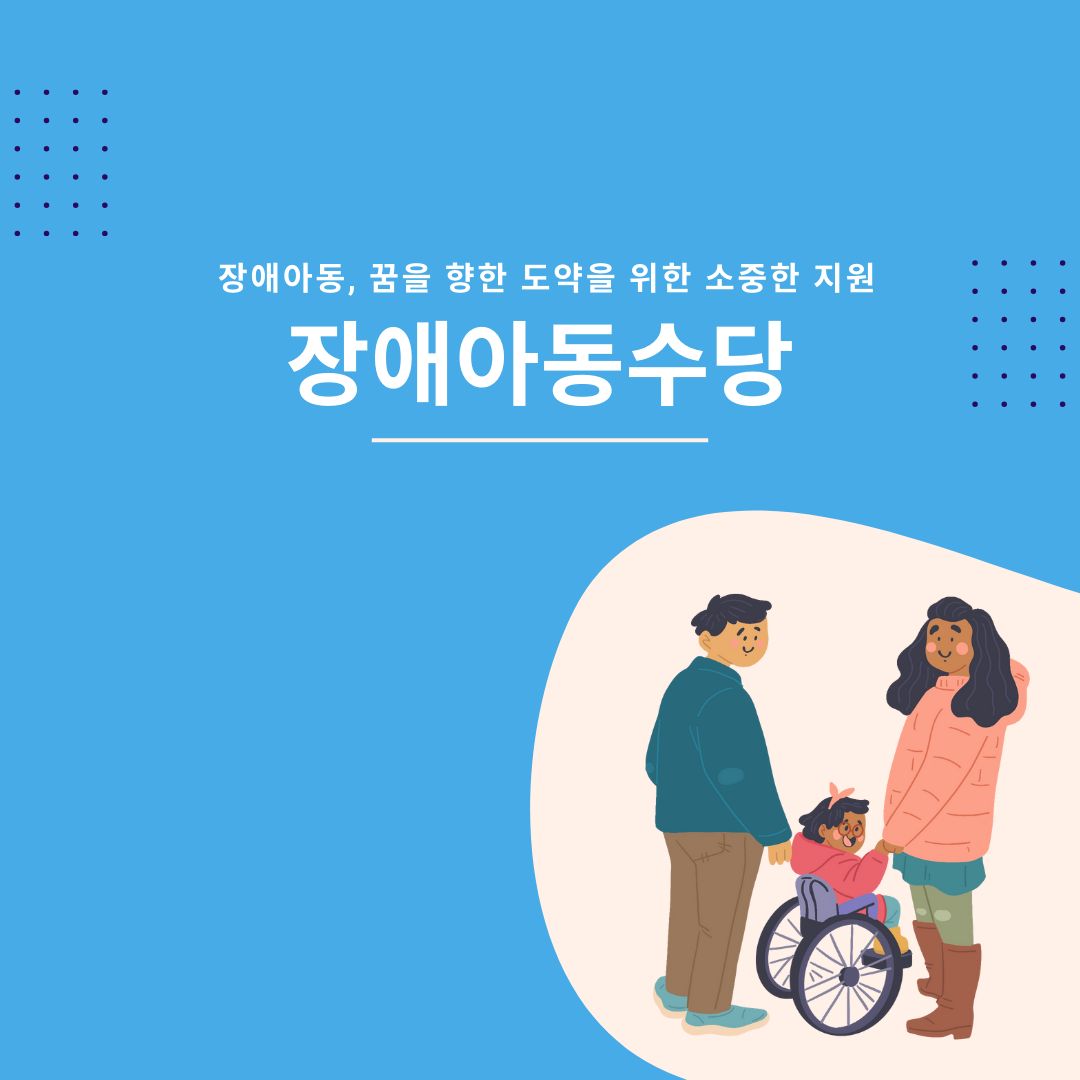 장애아동, 꿈을 향한 도약을 위한 소중한 지원

장애아동수당